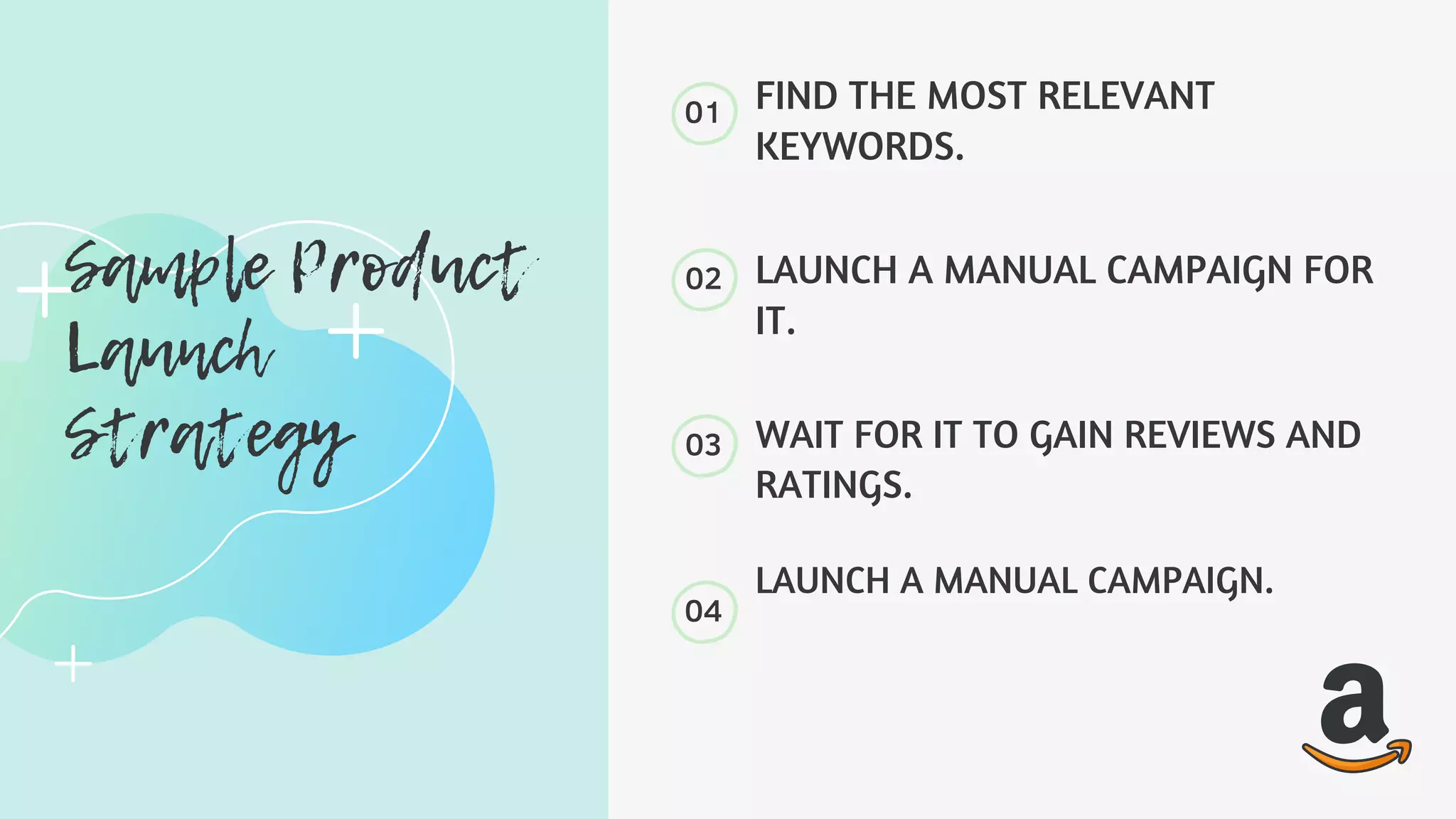 Sample Product Launch Strategy

01 FIND THE MOST RELEVANT KEYWORDS.

02 LAUNCH A MANUAL CAMPAIGN FOR IT.

03 WAIT FOR IT TO GAIN REVIEWS AND RATINGS.

04 LAUNCH A MANUAL CAMPAIGN.

a